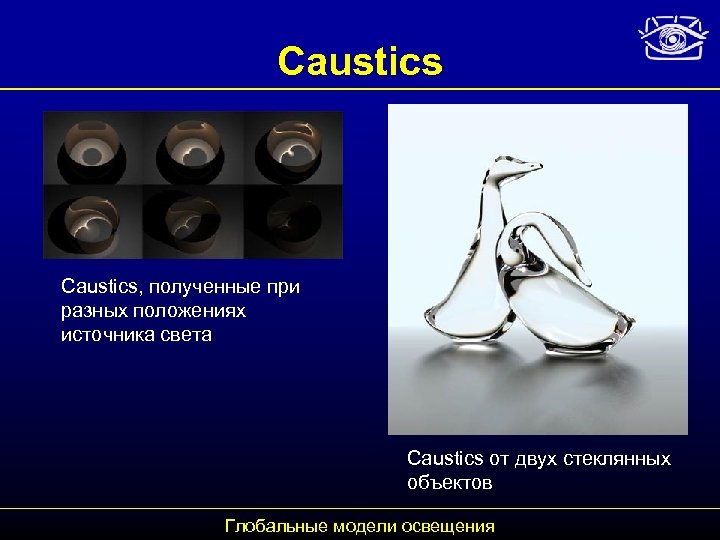 Caustics

Caustics, полученные при разных положениях источника света

Caustics от двух стеклянных объектов

Глобальные модели освещения